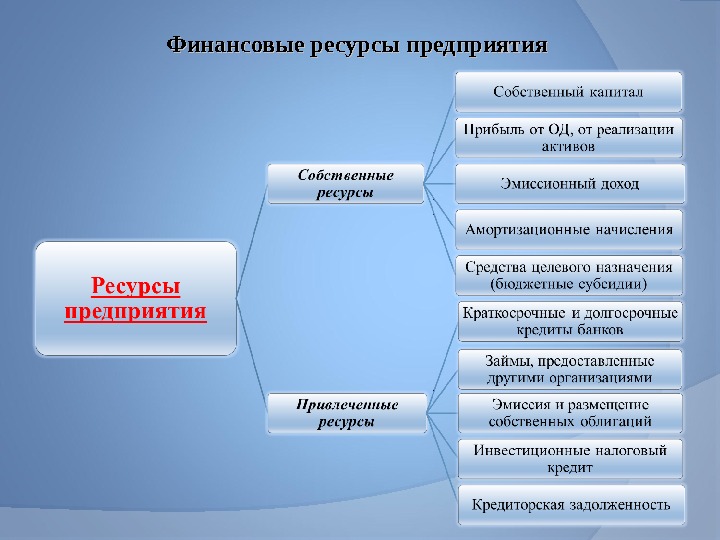 Финансовые ресурсы предприятия

Ресурсы предприятия

Собственные ресурсы

Собственный капитал

Прибыль от ОД, от реализации активов

Эмиссионный доход

Амортизационные начисления

Средства целевого назначения (бюджетные субсидии)

Привлеченные ресурсы

Краткосрочные и долгосрочные кредиты банков

Займы, предоставленные другими организациями

Эмиссия и размещение собственных облигаций

Инвестиционные налоговый кредит

Кредиторская задолженность